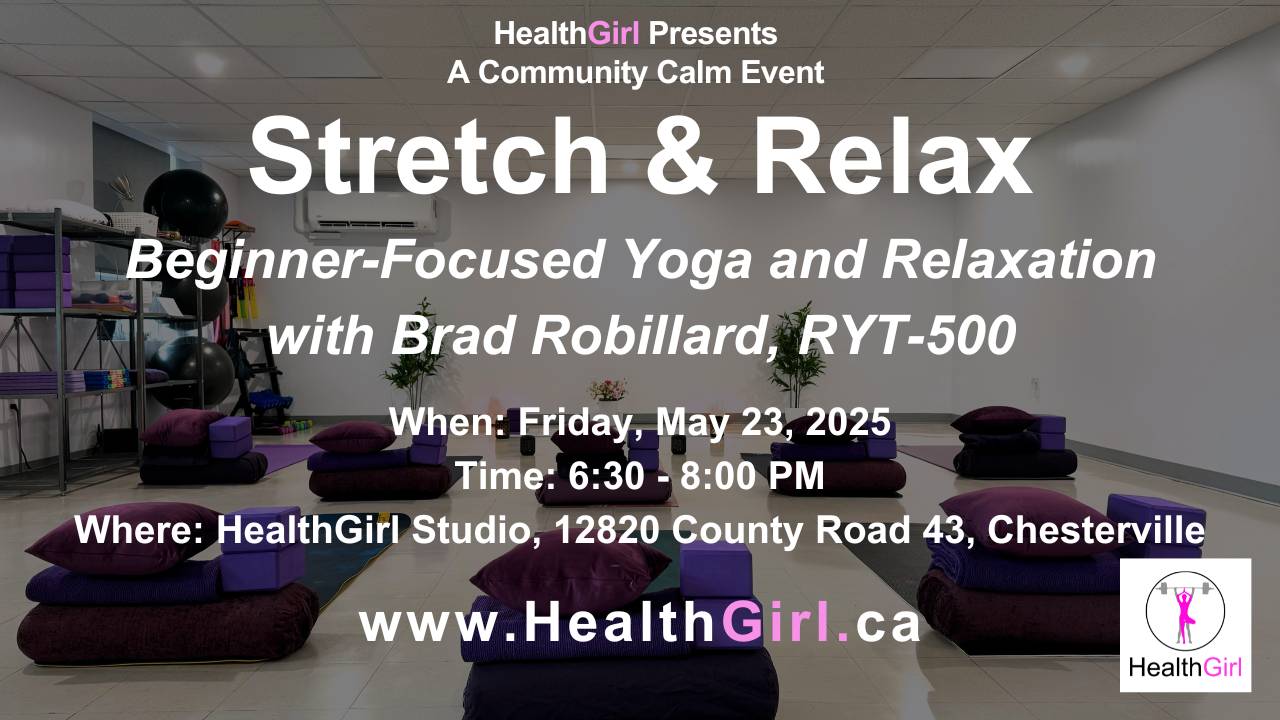 HealthGirl Presents
A Community Calm Event

Stretch & Relax

Beginner-Focused Yoga and Relaxation with Brad Robillard, RYT-500

When: Friday, May 23, 2025
Time: 6:30 - 8:00 PM
Where: HealthGirl Studio, 12820 County Road 43, Chesterville

www.HealthGirl.ca

HealthGirl